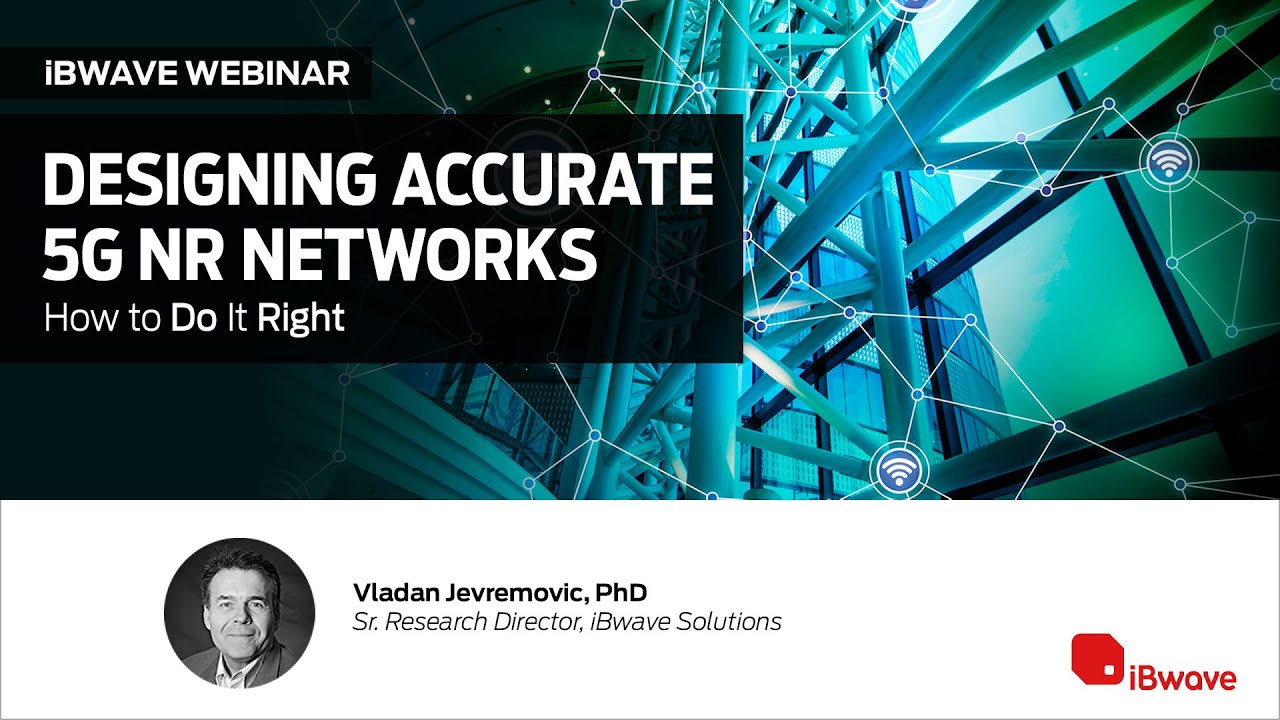 iBWAVE WEBINAR

DESIGNING ACCURATE 5G NR NETWORKS

How to Do It Right

Vladan Jevremovic, PhD
Sr. Research Director, iBwave Solutions

iBwave